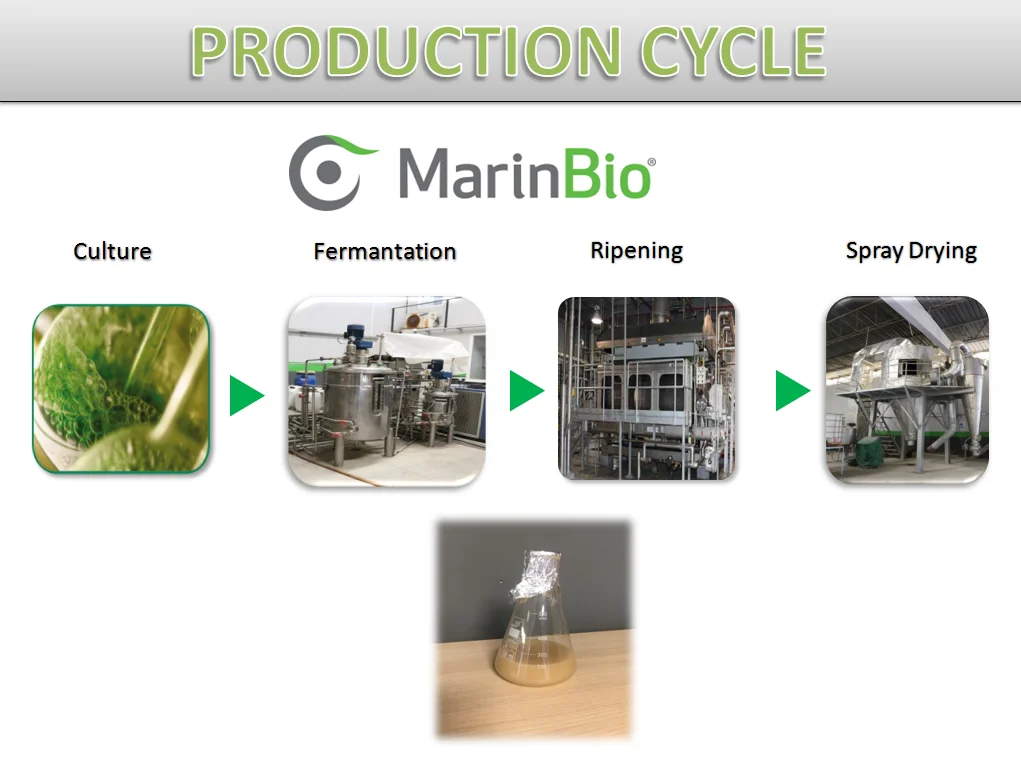 PRODUCTION CYCLE

MarinBio®

Culture

Fermantation

Ripening

Spray Drying